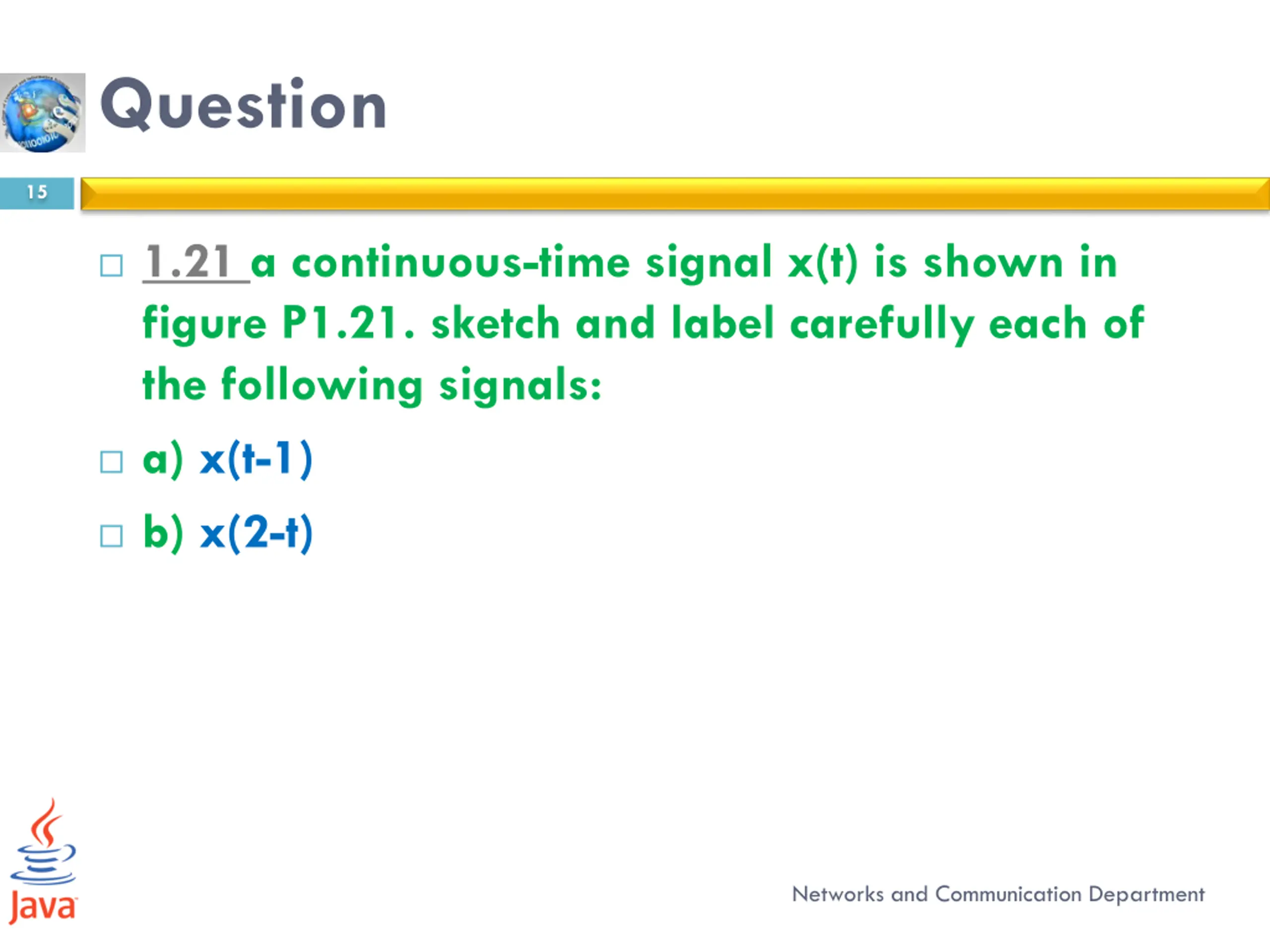 Question

15

□ 1.21 a continuous-time signal x(t) is shown in figure P1.21. sketch and label carefully each of the following signals:

□ a) x(t-1)

□ b) x(2-t)

Java

Networks and Communication Department